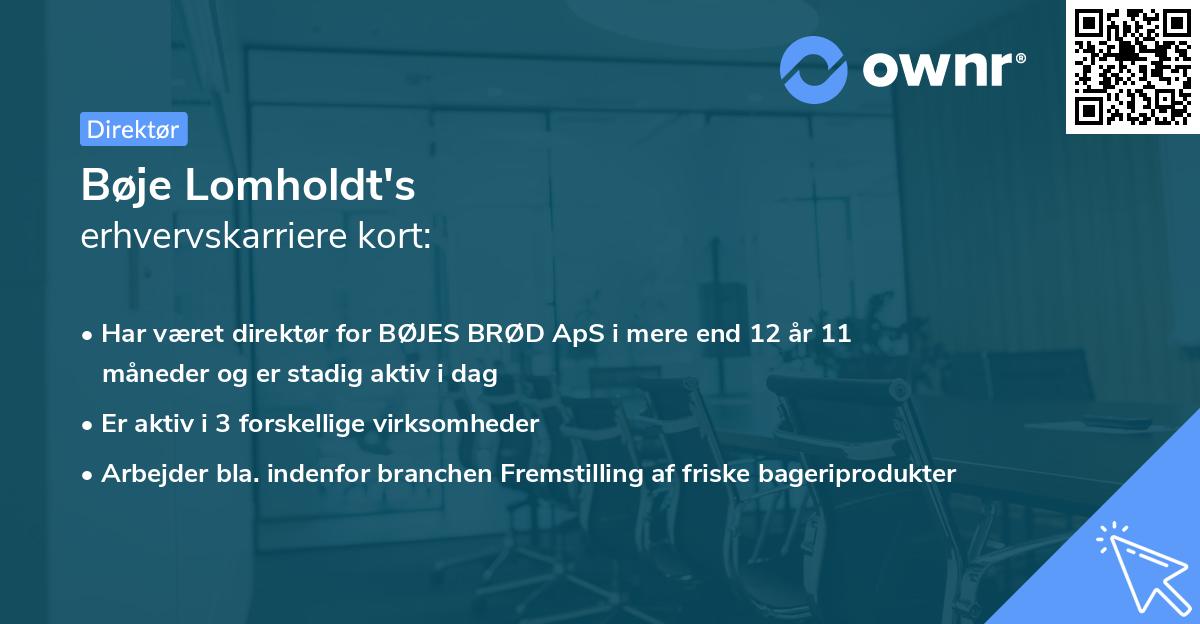 ownr®

Direktør

Bøje Lomholdt's
erhvervskarriere kort:

• Har været direktør for BØJES BRØD ApS i mere end 12 år 11 måneder og er stadig aktiv i dag
• Er aktiv i 3 forskellige virksomheder
• Arbejder bla. indenfor branchen Fremstilling af friske bageriprodukter